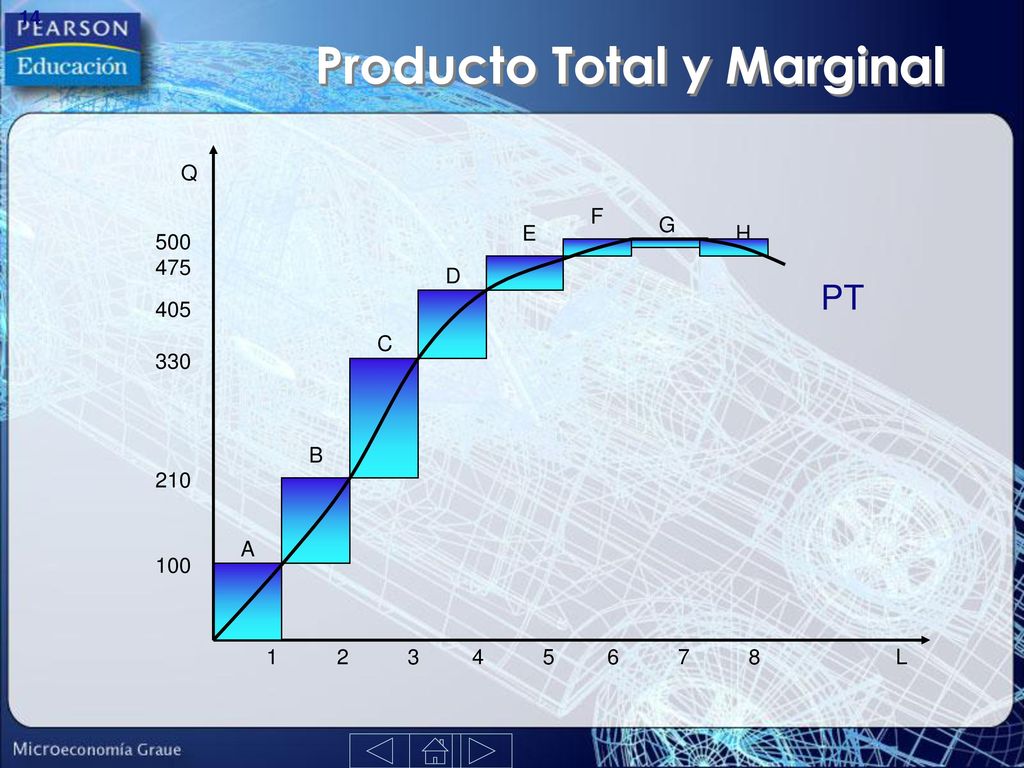 14

PEARSON
Educación

Producto Total y Marginal

Q

500
475
405
330
210
100

A
B
C
D
E
F
G
H

PT

1 2 3 4 5 6 7 8 L

Microeconomía Graue